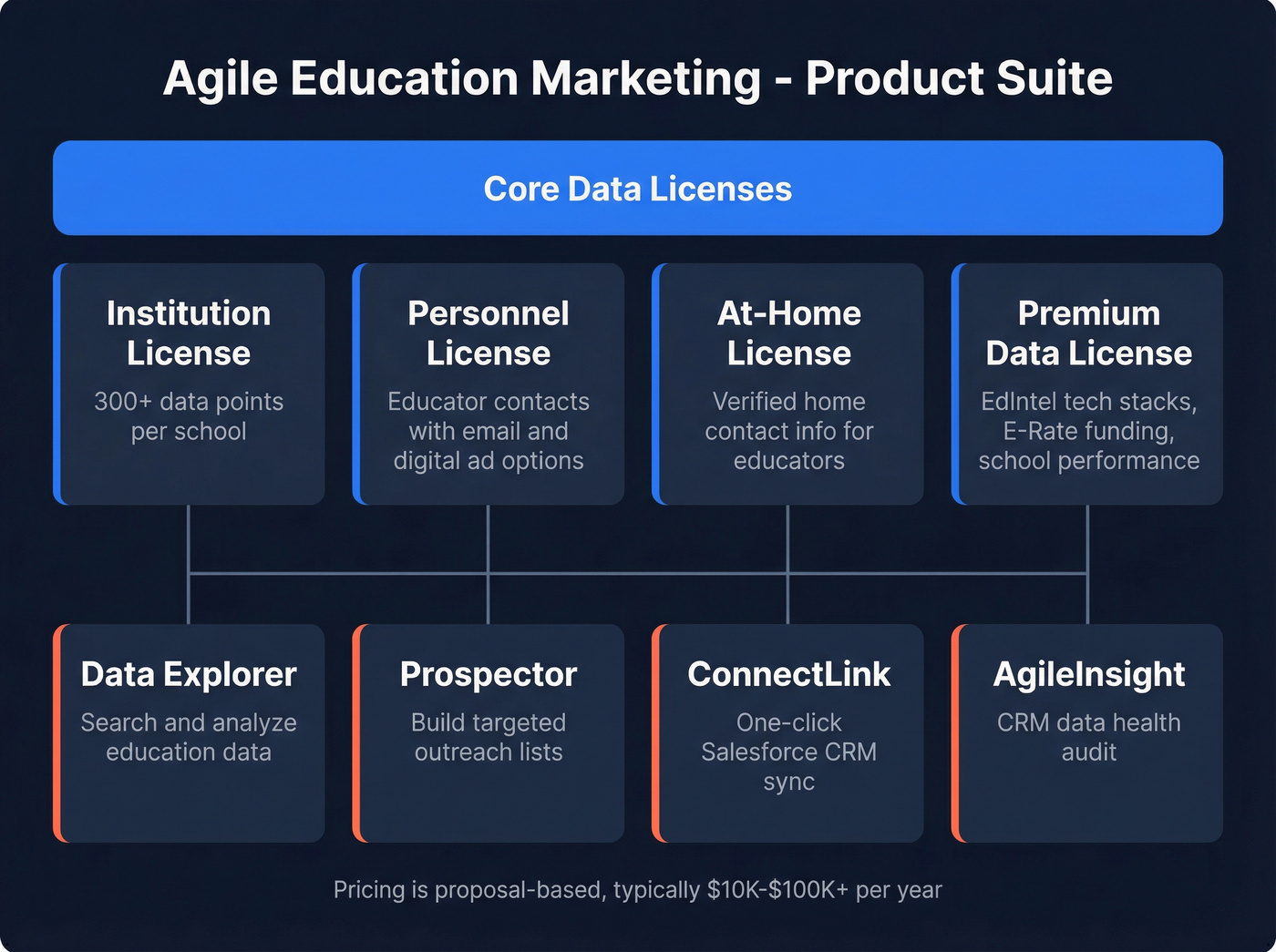 Agile Education Marketing - Product Suite

Core Data Licenses

Institution License
300+ data points per school

Personnel License
Educator contacts with email and digital ad options

At-Home License
Verified home contact info for educators

Premium Data License
EdIntel tech stacks, E-Rate funding, school performance

Data Explorer
Search and analyze education data

Prospector
Build targeted outreach lists

ConnectLink
One-click Salesforce CRM sync

AgileInsight
CRM data health audit

Pricing is proposal-based, typically \$10K-\$100K+ per year